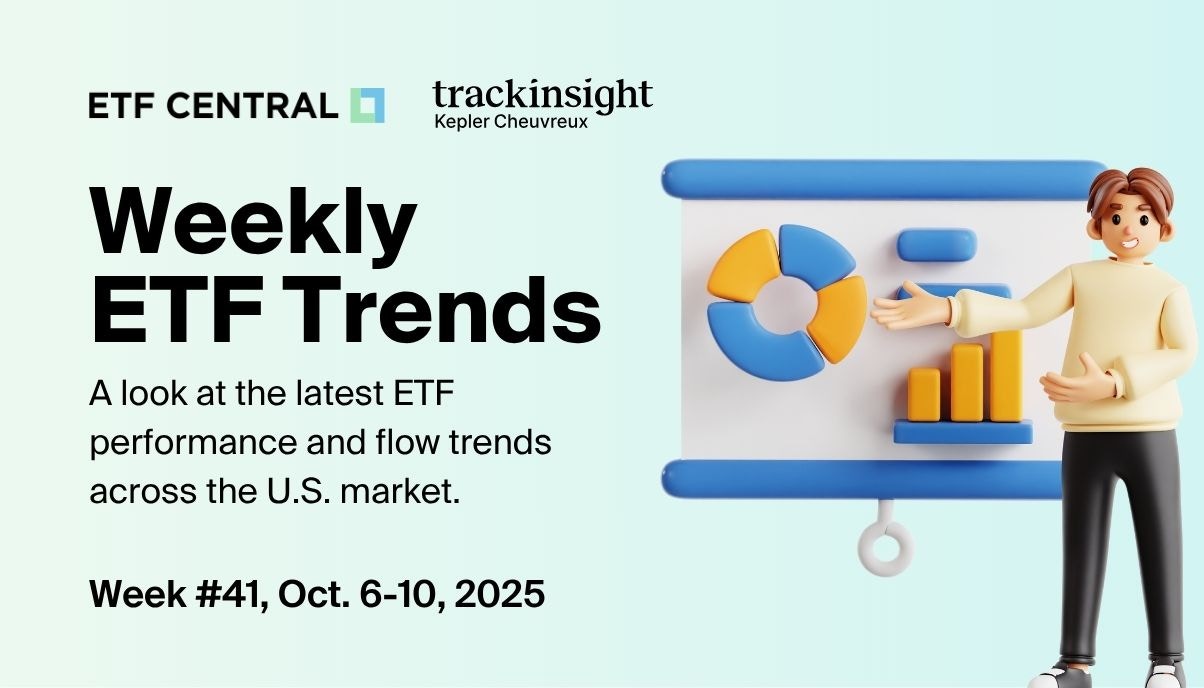 ETF CENTRAL

trackinsight
Kepler Cheuvreux

Weekly
ETF Trends

A look at the latest ETF performance and flow trends across the U.S. market.

Week #41, Oct. 6-10, 2025